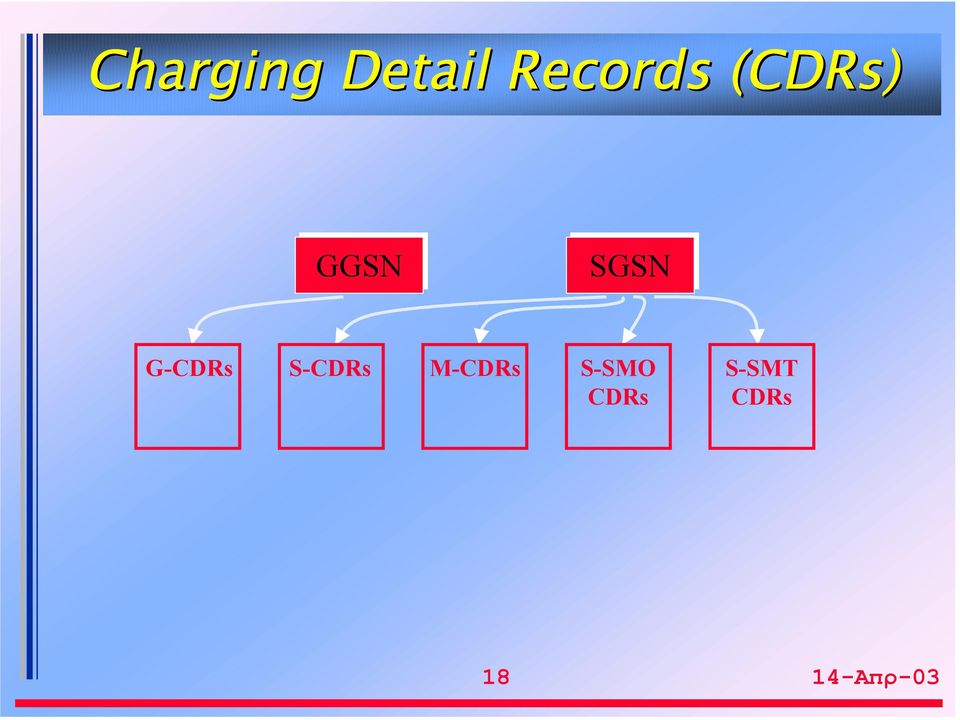 Charging Detail Records (CDRs)

GGSN

SGSN

G-CDRs

S-CDRs

M-CDRs

S-SMO CDRs

S-SMT CDRs

18

14-Απρ-03